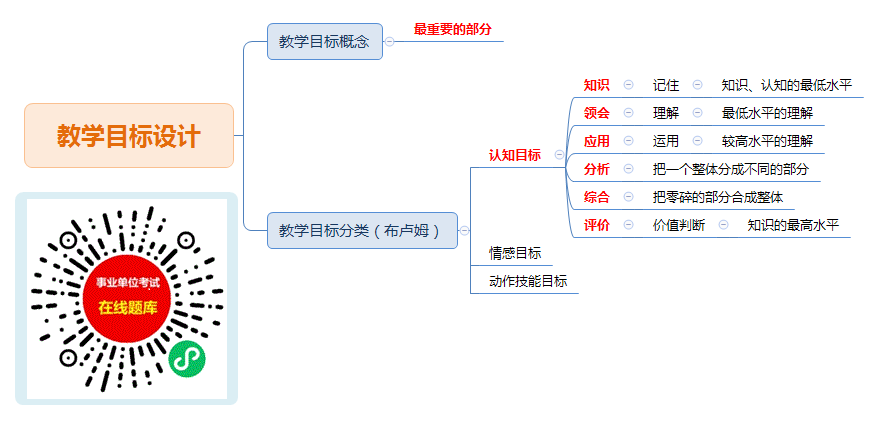 教学目标设计

教学目标概念
最重要的部分

教学目标分类（布卢姆）
认知目标
知识 记住 知识、认知的最低水平
领会 理解 最低水平的理解
应用 运用 较高水平的理解
分析 把一个整体分成不同的部分
综合 把零碎的部分合成整体
评价 价值判断 知识的最高水平
情感目标
动作技能目标

事业单位考试
在线题库